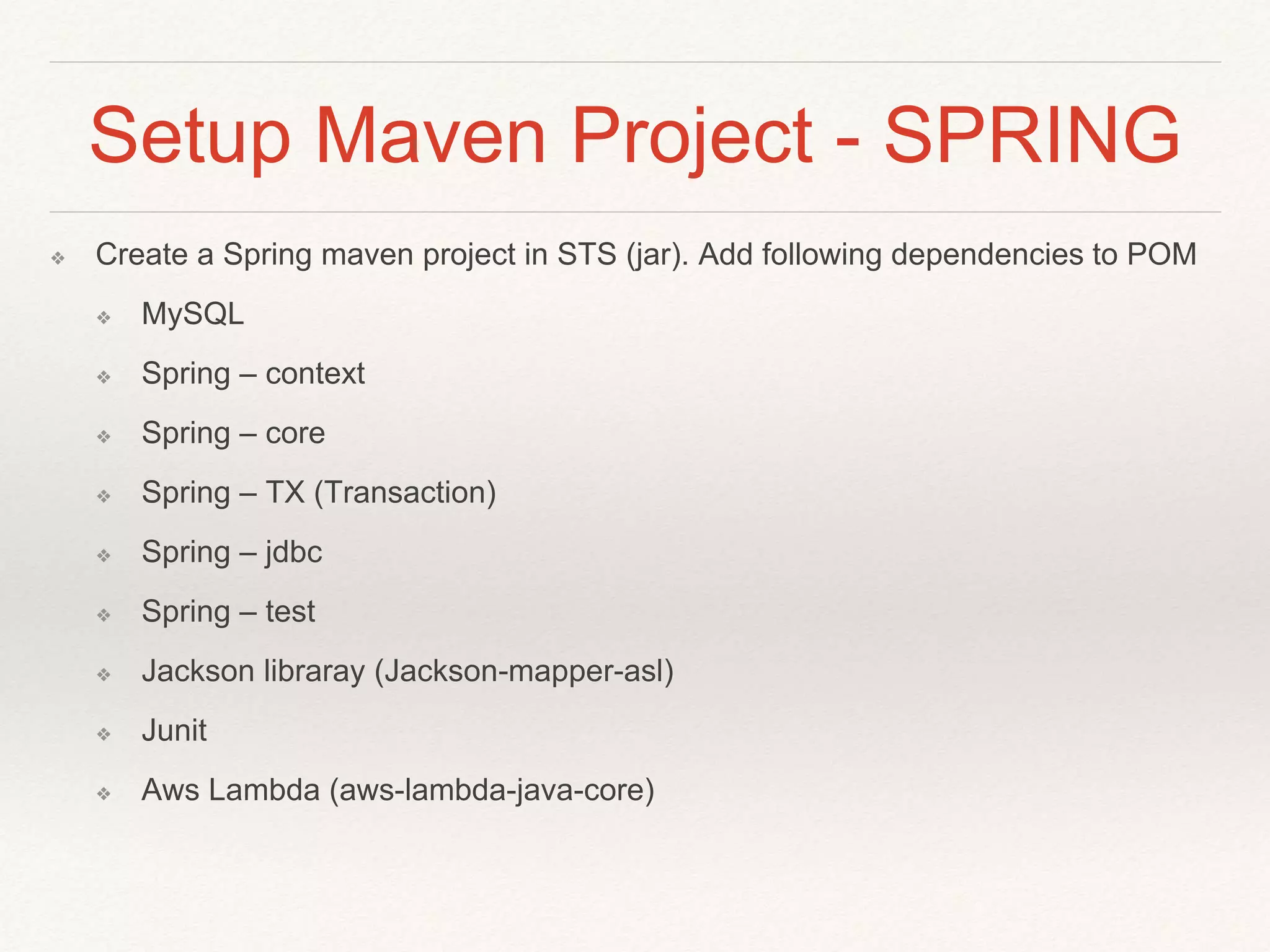 Setup Maven Project - SPRING

❖ Create a Spring maven project in STS (jar). Add following dependencies to POM

❖ MySQL

❖ Spring – context

❖ Spring – core

❖ Spring – TX (Transaction)

❖ Spring – jdbc

❖ Spring – test

❖ Jackson libraray (Jackson-mapper-asl)

❖ Junit

❖ Aws Lambda (aws-lambda-java-core)